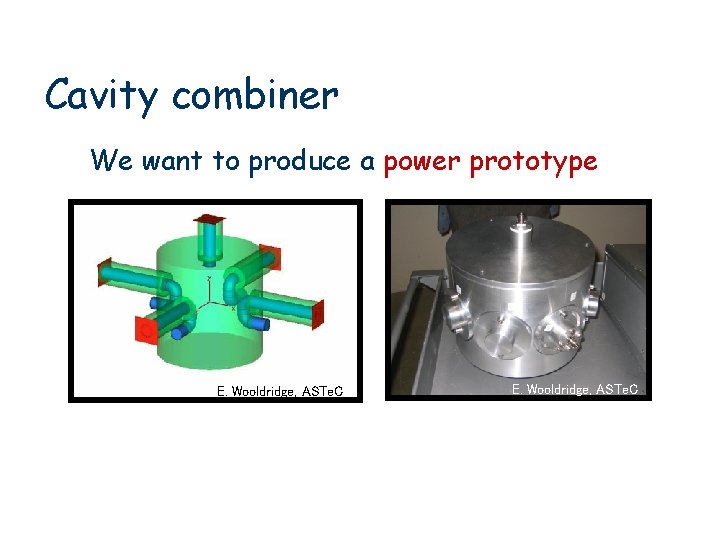 Cavity combiner

We want to produce a power prototype

E. Wooldridge, ASTeC

E. Wooldridge, ASTeC